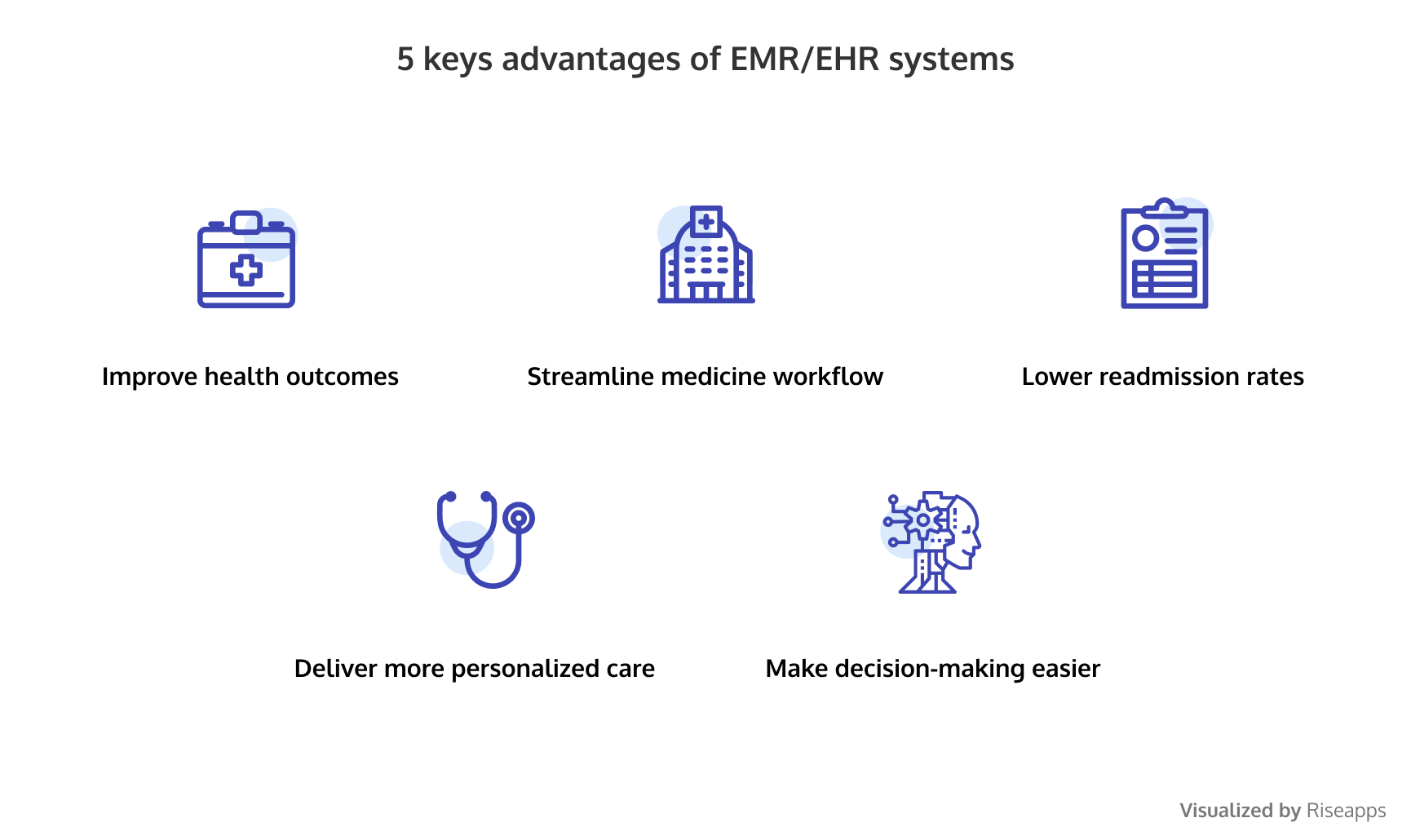 5 keys advantages of EMR/EHR systems

Improve health outcomes

Streamline medicine workflow

Lower readmission rates

Deliver more personalized care

Make decision-making easier

Visualized by Riseapps